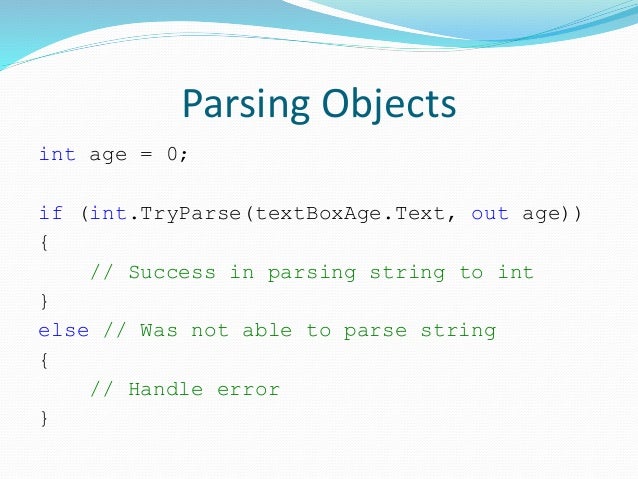 Parsing Objects

int age = 0;

if (int.TryParse(textBoxAge.Text, out age))
{
    // Success in parsing string to int
}
else // Was not able to parse string
{
    // Handle error
}